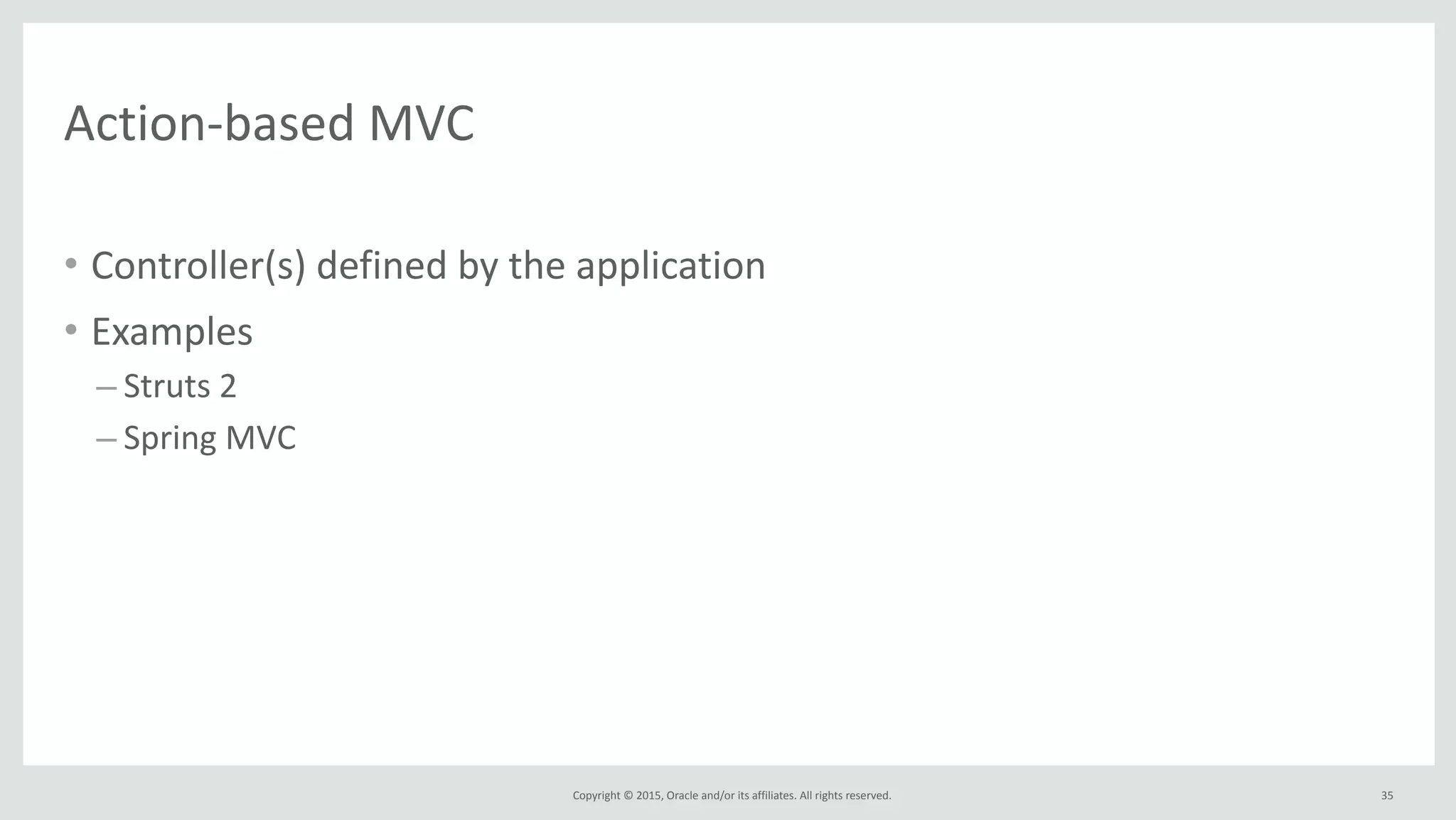 Action-based MVC

• Controller(s) defined by the application
• Examples
– Struts 2
– Spring MVC

Copyright © 2015, Oracle and/or its affiliates. All rights reserved.

35